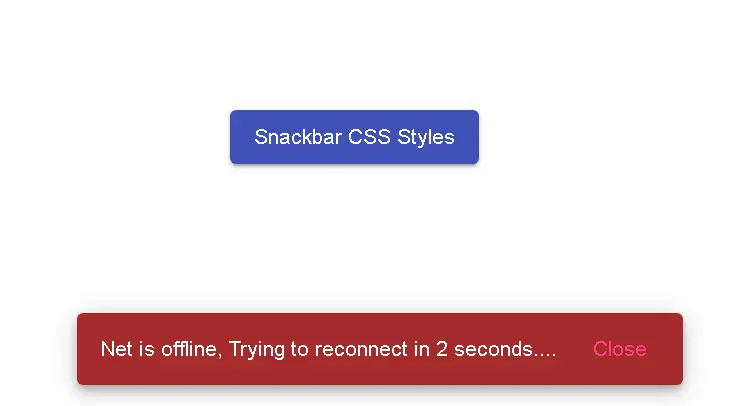 Snackbar CSS Styles

Net is offline, Trying to reconnect in 2 seconds.... Close